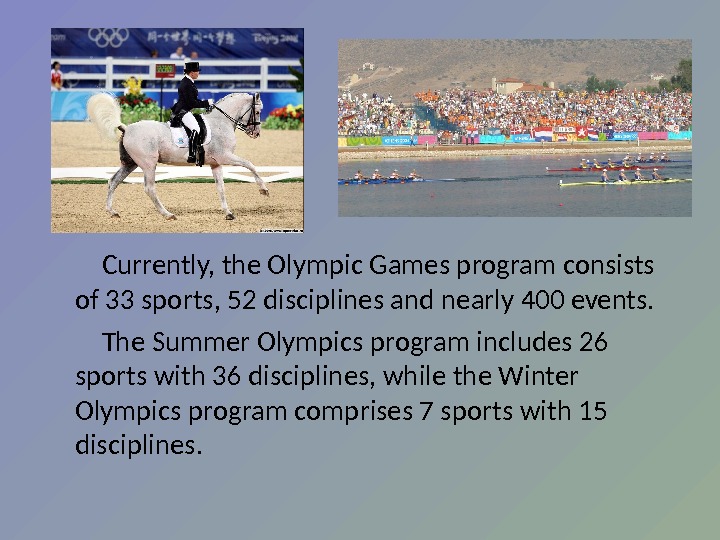 同一个世界 同一个梦想 Beijing 2008

Currently, the Olympic Games program consists of 33 sports, 52 disciplines and nearly 400 events.

The Summer Olympics program includes 26 sports with 36 disciplines, while the Winter Olympics program comprises 7 sports with 15 disciplines.